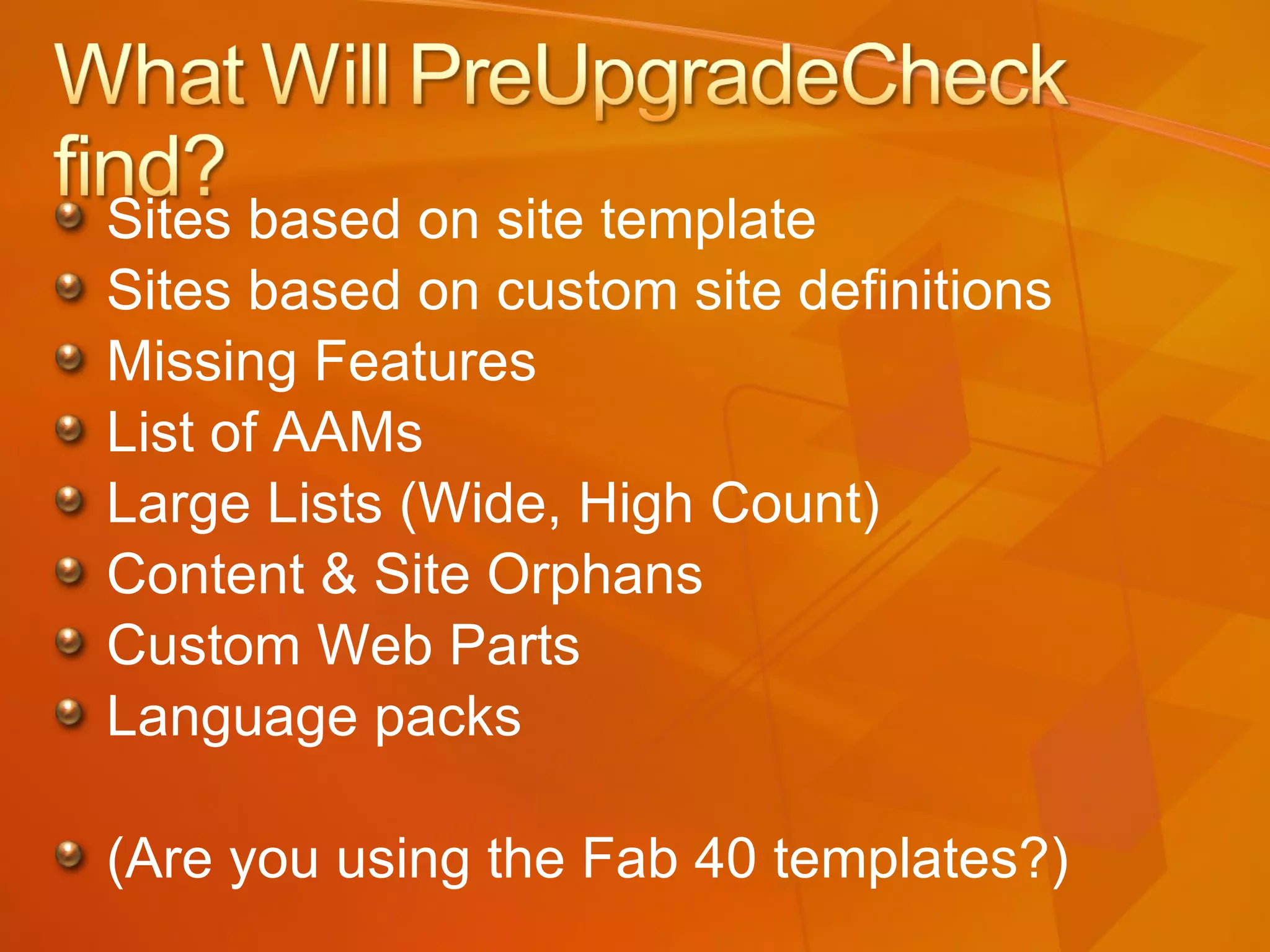 What Will PreUpgradeCheck find?

Sites based on site template
Sites based on custom site definitions
Missing Features
List of AAMs
Large Lists (Wide, High Count)
Content & Site Orphans
Custom Web Parts
Language packs

(Are you using the Fab 40 templates?)